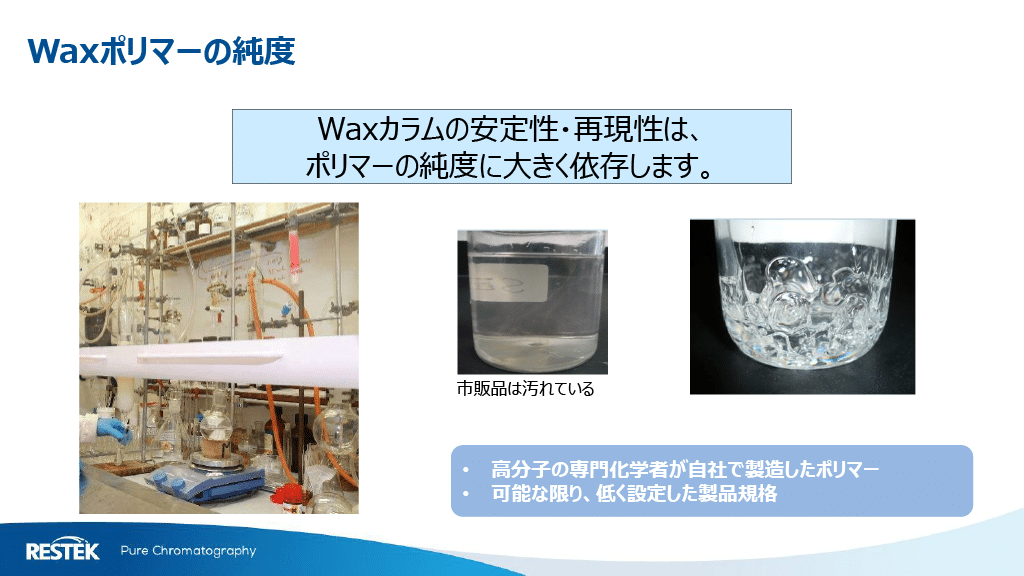 Waxポリマーの純度

Waxカラムの安定性・再現性は、
ポリマーの純度に大きく依存します。

市販品は汚れている

• 高分子の専門化学者が自社で製造したポリマー
• 可能な限り、低く設定した製品規格

RESTEK Pure Chromatography